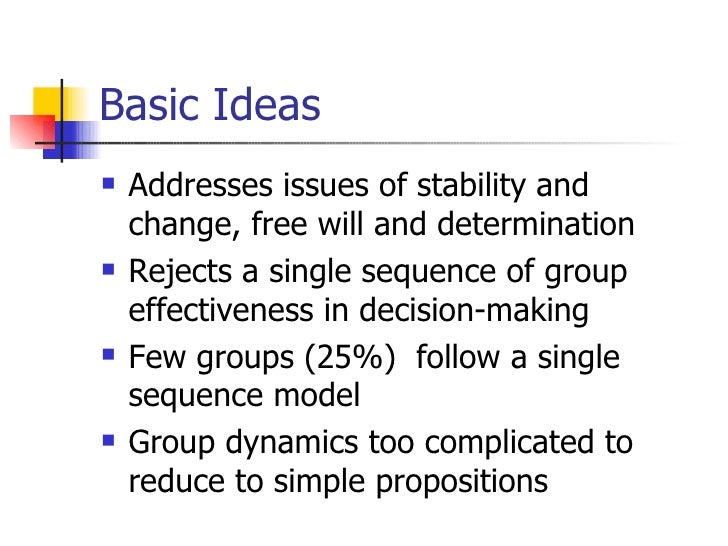 Basic Ideas

- Addresses issues of stability and change, free will and determination
- Rejects a single sequence of group effectiveness in decision-making
- Few groups (25%)  follow a single sequence model
- Group dynamics too complicated to reduce to simple propositions